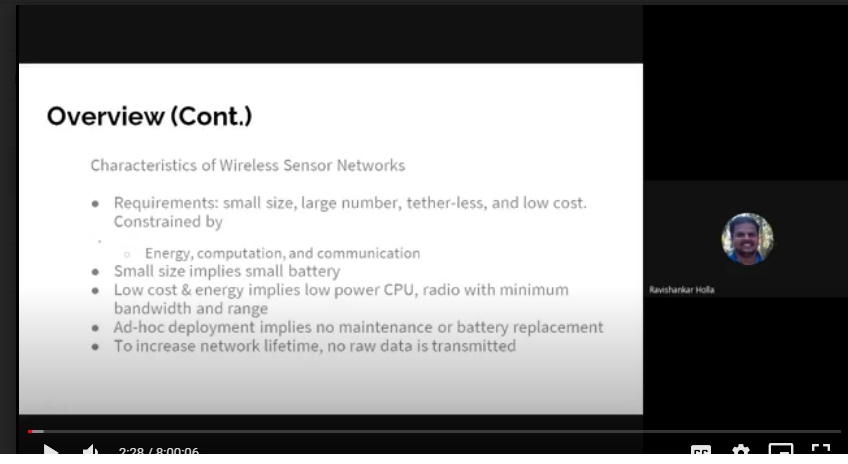 Overview (Cont.)

Characteristics of Wireless Sensor Networks

- Requirements: small size, large number, tether-less, and low cost. Constrained by
  - Energy, computation, and communication
- Small size implies small battery
- Low cost & energy implies low power CPU, radio with minimum bandwidth and range
- Ad-hoc deployment implies no maintenance or battery replacement
- To increase network lifetime, no raw data is transmitted

Ravishankar Holla

2:28 / 8:00:06